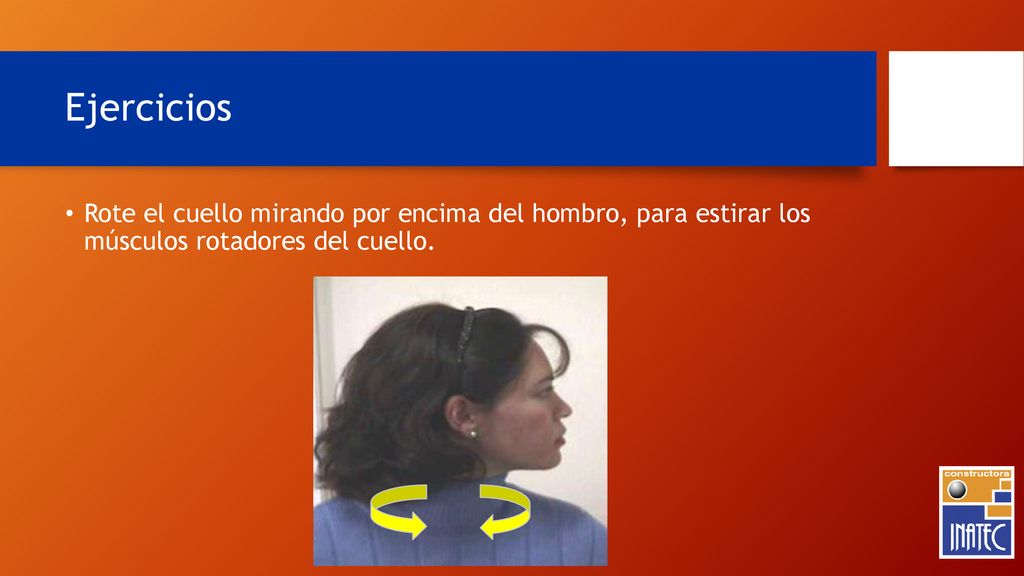 Ejercicios

• Rote el cuello mirando por encima del hombro, para estirar los músculos rotadores del cuello.

constructora
INATEC